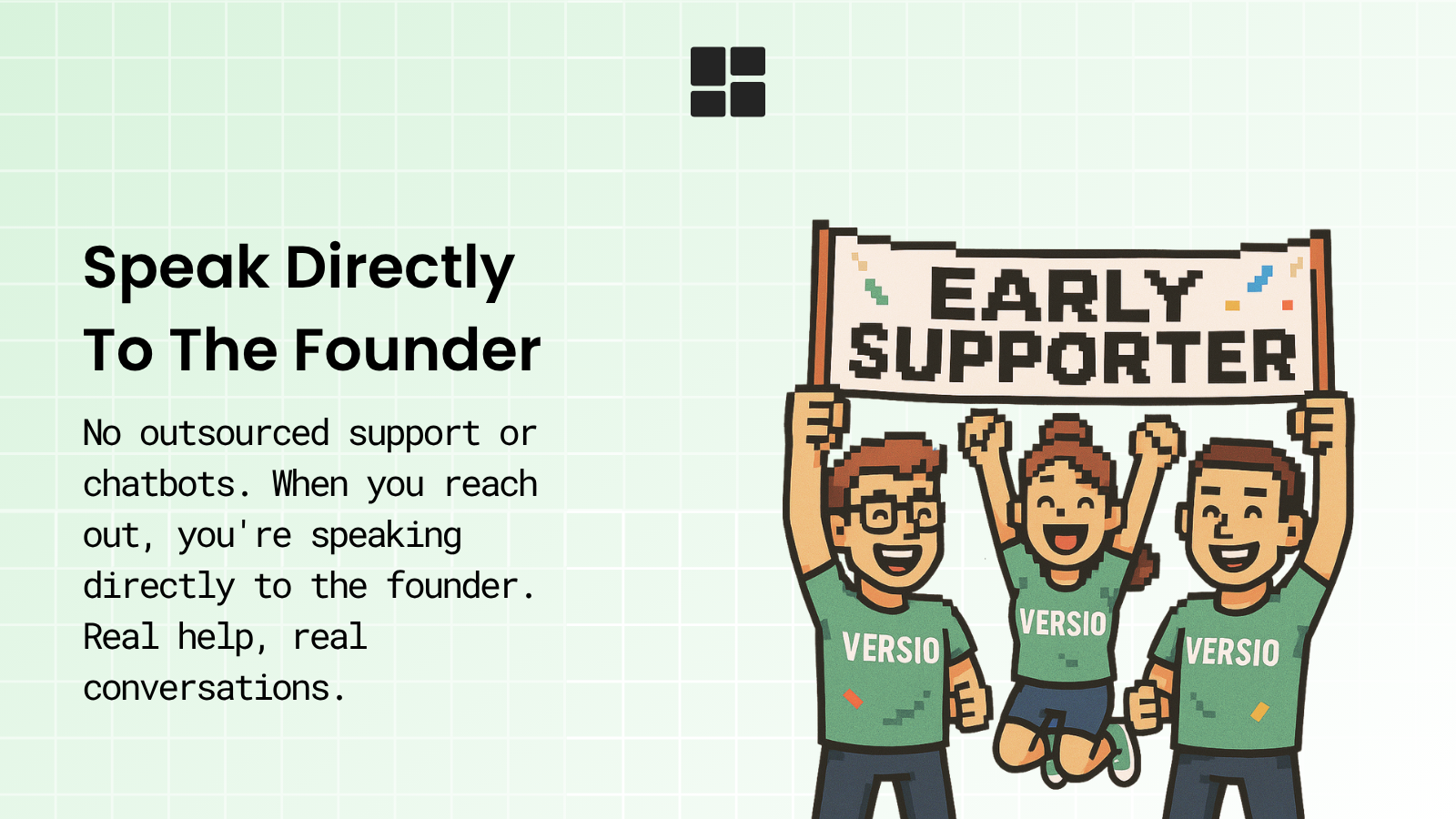 Speak Directly To The Founder

No outsourced support or chatbots. When you reach out, you're speaking directly to the founder. Real help, real conversations.

EARLY SUPPORTER

VERSIO

VERSIO

VERSIO